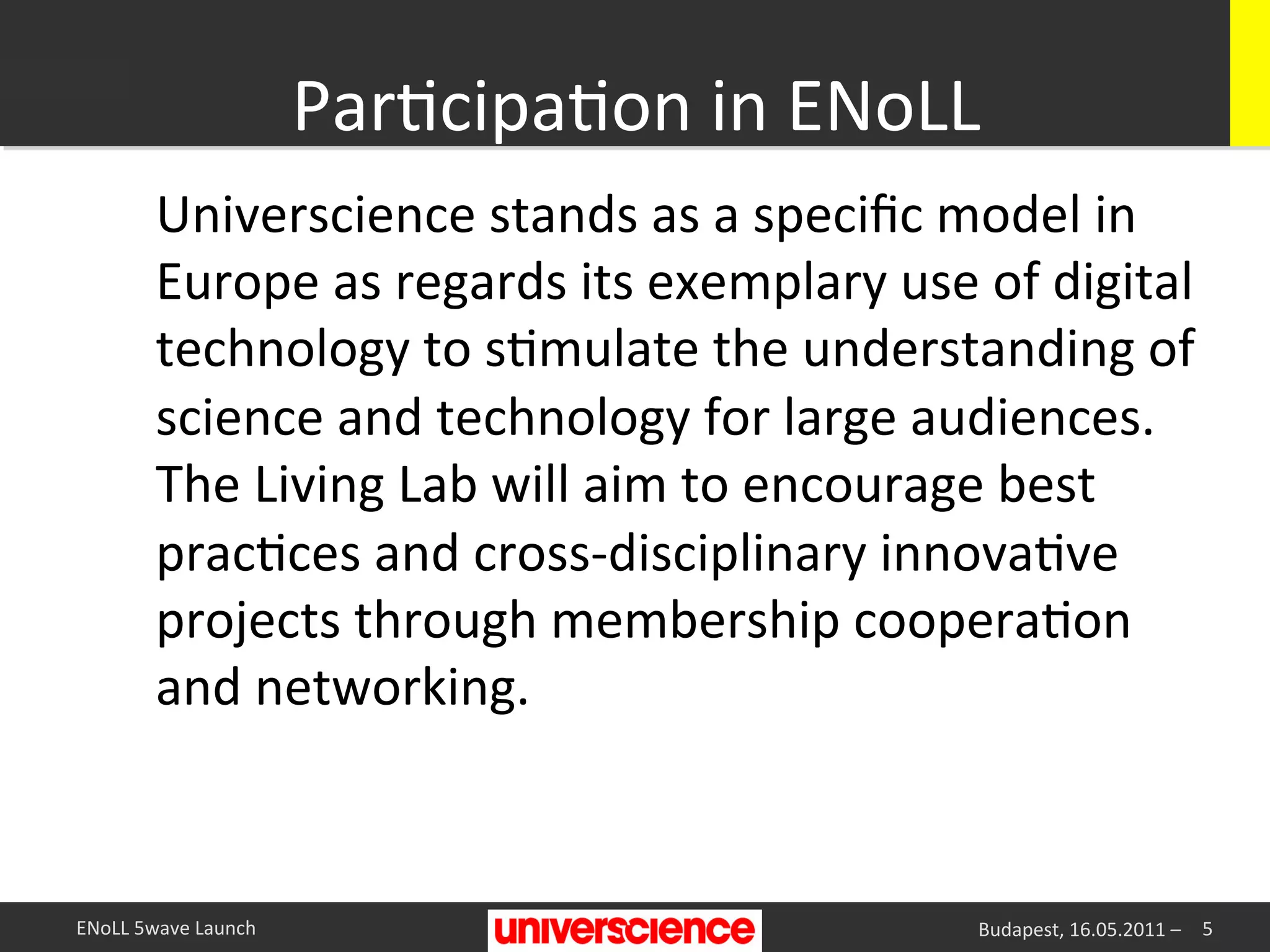 Participation in ENoLL

Universcience stands as a specific model in Europe as regards its exemplary use of digital technology to stimulate the understanding of science and technology for large audiences. The Living Lab will aim to encourage best practices and cross-disciplinary innovative projects through membership cooperation and networking.

ENoLL 5wave Launch

universcience

Budapest, 16.05.2011 – 5